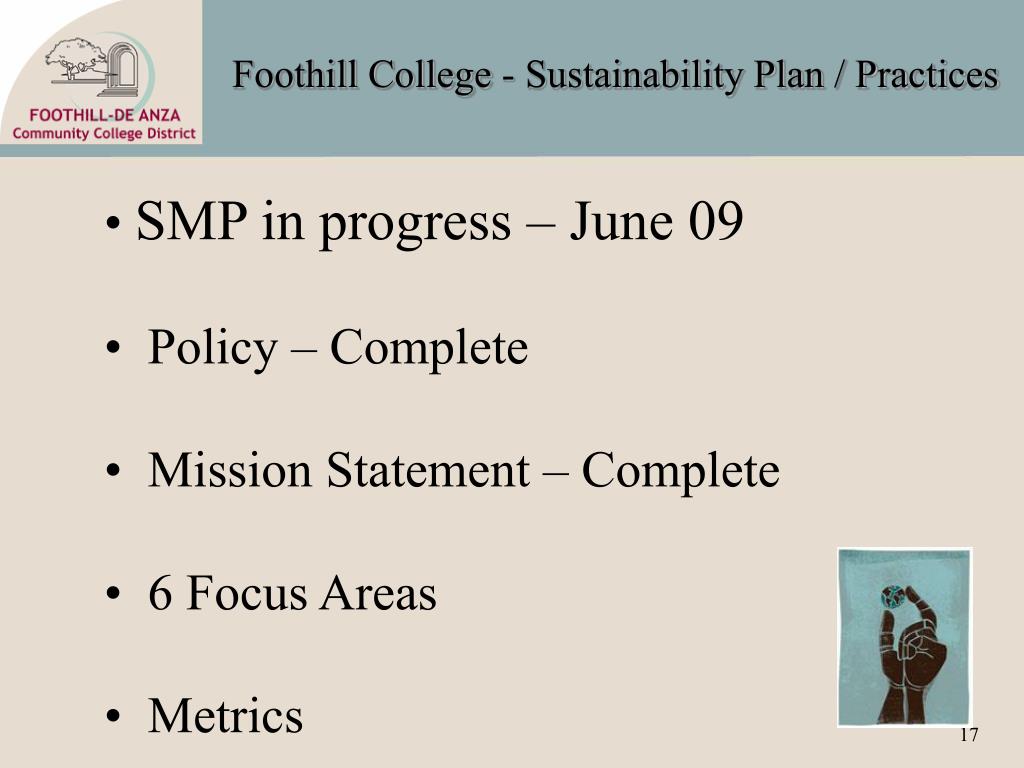 FOOTHILL-DE ANZA
Community College District

Foothill College - Sustainability Plan / Practices

• SMP in progress – June 09

• Policy – Complete

• Mission Statement – Complete

• 6 Focus Areas

• Metrics

17